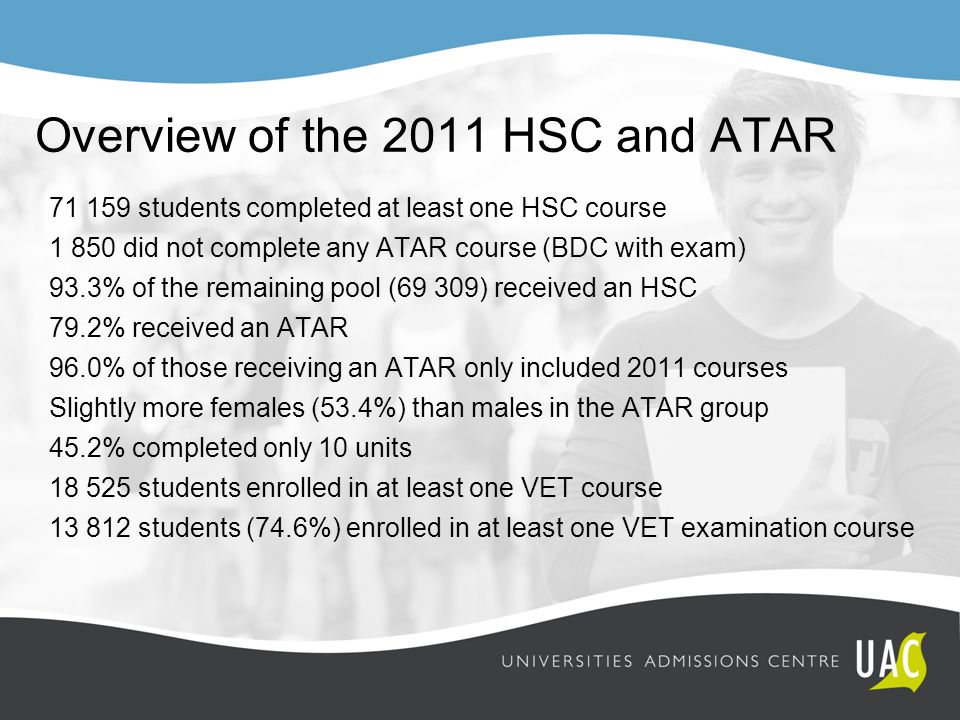 Overview of the 2011 HSC and ATAR

71 159 students completed at least one HSC course

1 850 did not complete any ATAR course (BDC with exam)

93.3% of the remaining pool (69 309) received an HSC

79.2% received an ATAR

96.0% of those receiving an ATAR only included 2011 courses

Slightly more females (53.4%) than males in the ATAR group

45.2% completed only 10 units

18 525 students enrolled in at least one VET course

13 812 students (74.6%) enrolled in at least one VET examination course

UNIVERSITIES ADMISSIONS CENTRE UAC